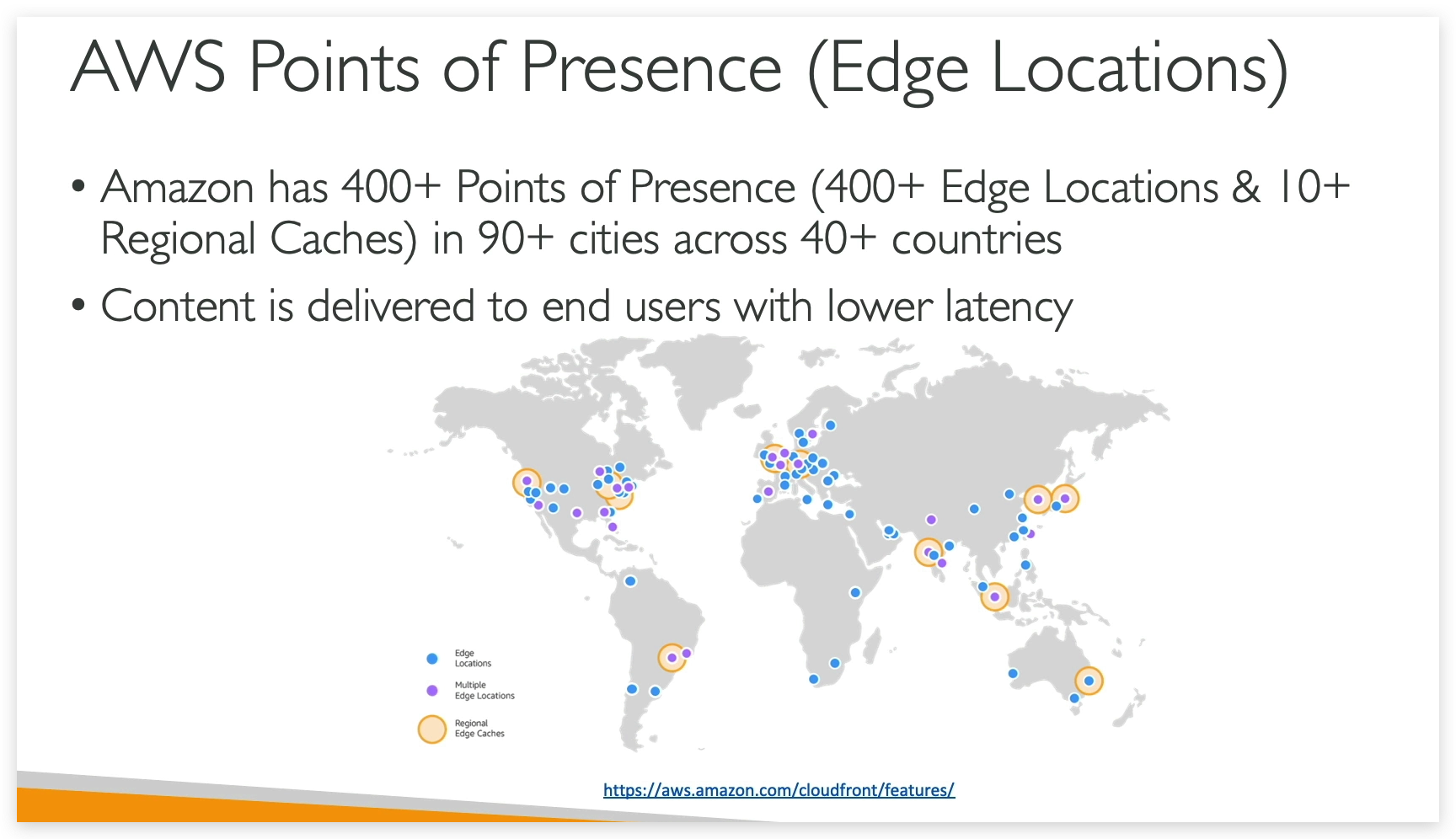 AWS Points of Presence (Edge Locations)

• Amazon has 400+ Points of Presence (400+ Edge Locations & 10+ Regional Caches) in 90+ cities across 40+ countries

• Content is delivered to end users with lower latency

Edge Locations

Multiple Edge Locations

Regional Edge Caches

https://aws.amazon.com/cloudfront/features/